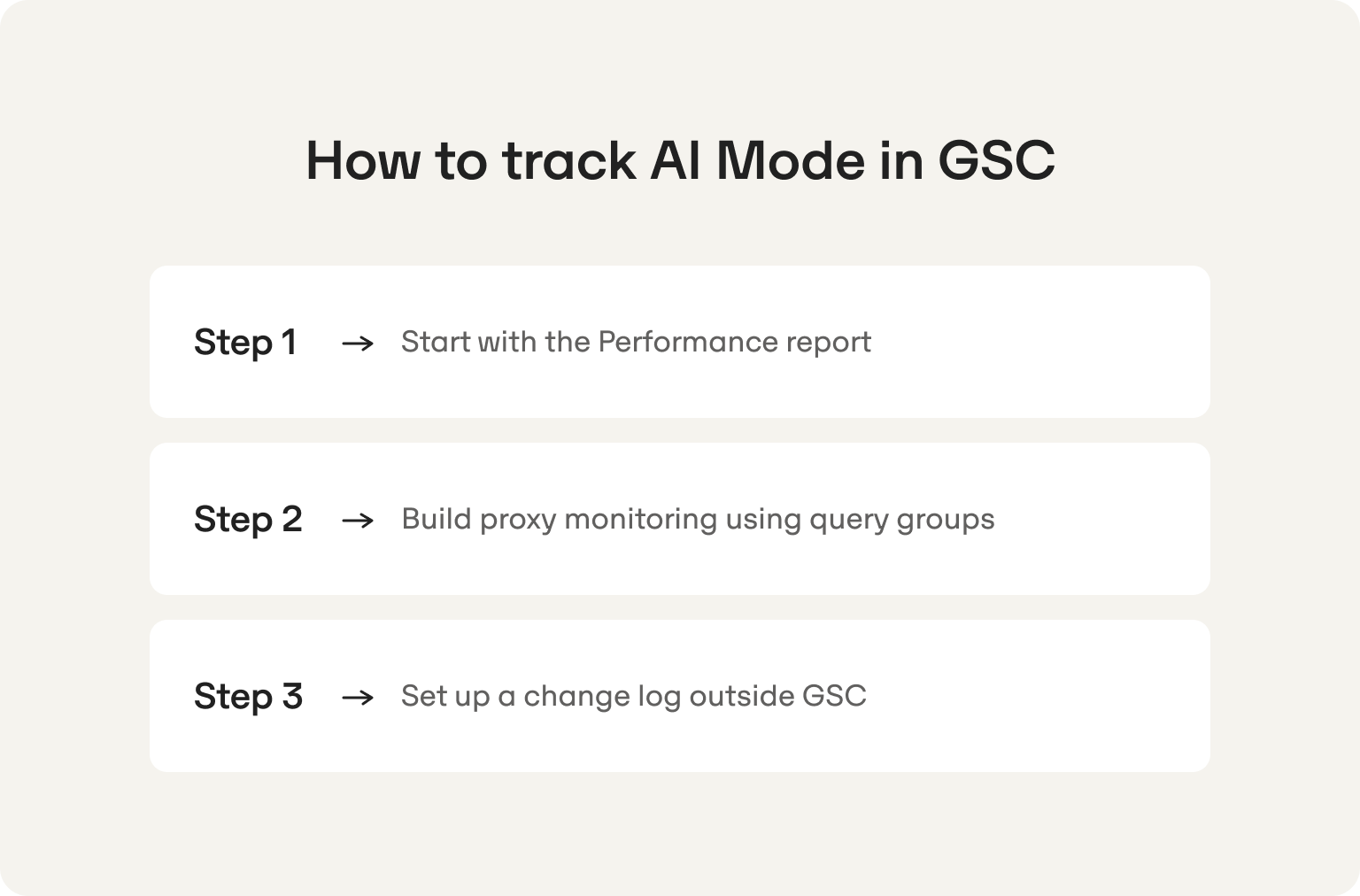 How to track AI Mode in GSC

Step 1 → Start with the Performance report

Step 2 → Build proxy monitoring using query groups

Step 3 → Set up a change log outside GSC